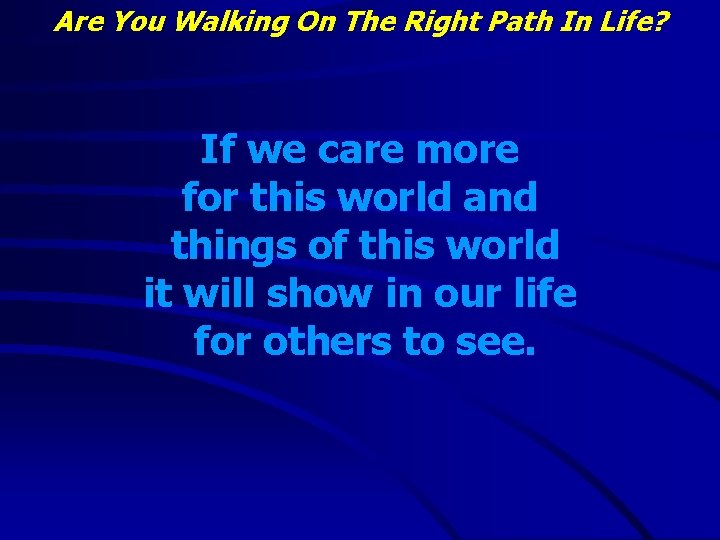 Are You Walking On The Right Path In Life?

If we care more for this world and things of this world it will show in our life for others to see.